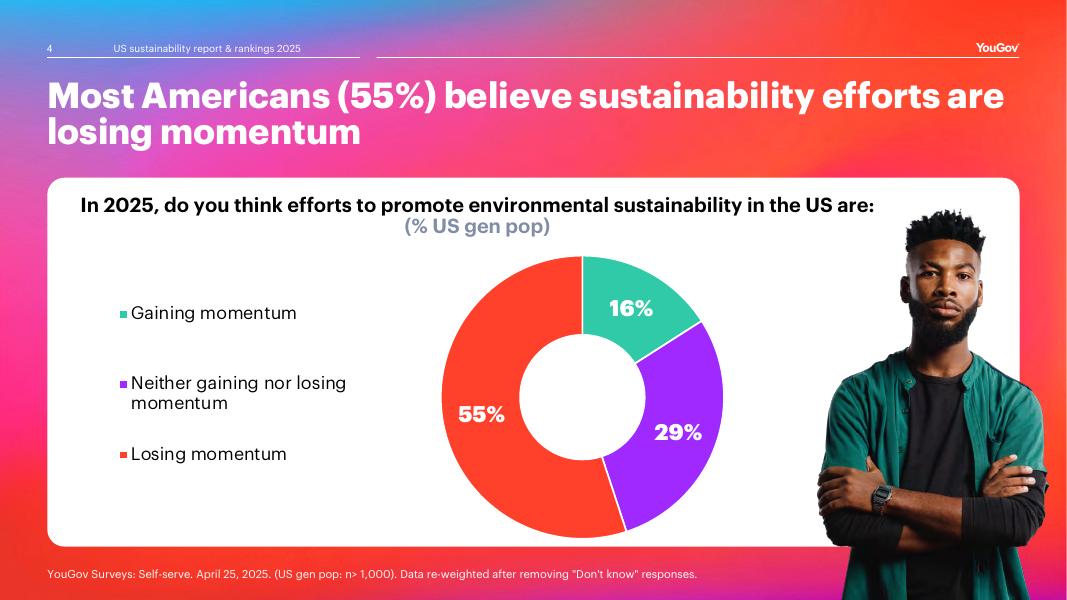 4 US sustainability report & rankings 2025

YouGov

Most Americans (55%) believe sustainability efforts are losing momentum

In 2025, do you think efforts to promote environmental sustainability in the US are:
(% US gen pop)

Gaining momentum

Neither gaining nor losing momentum

Losing momentum

16%

29%

55%

YouGov Surveys: Self-serve. April 25, 2025. (US gen pop: n> 1,000). Data re-weighted after removing "Don't know" responses.